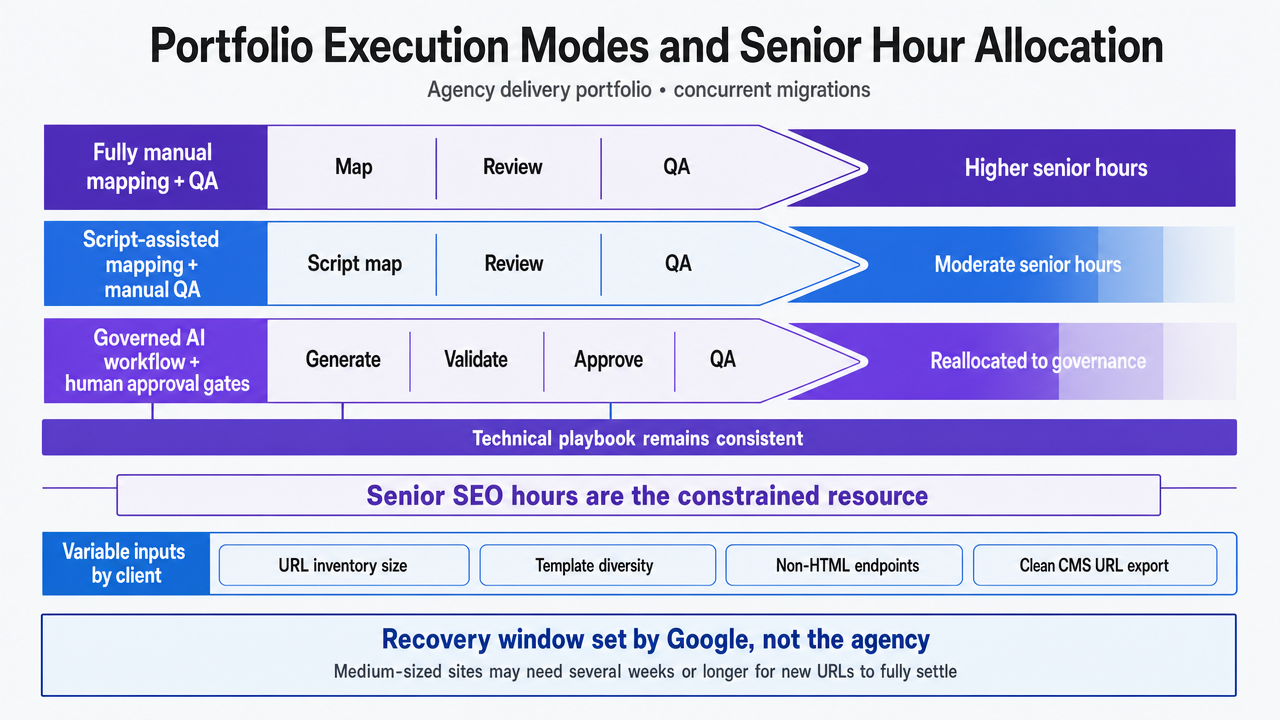 Portfolio Execution Modes and Senior Hour Allocation

Agency delivery portfolio • concurrent migrations

Fully manual mapping + QA

Map

Review

QA

Higher senior hours

Script-assisted mapping + manual QA

Script map

Review

QA

Moderate senior hours

Governed AI workflow + human approval gates

Generate

Validate

Approve

QA

Reallocated to governance

Technical playbook remains consistent

Senior SEO hours are the constrained resource

Variable inputs by client

URL inventory size

Template diversity

Non-HTML endpoints

Clean CMS URL export

Recovery window set by Google, not the agency

Medium-sized sites may need several weeks or longer for new URLs to fully settle